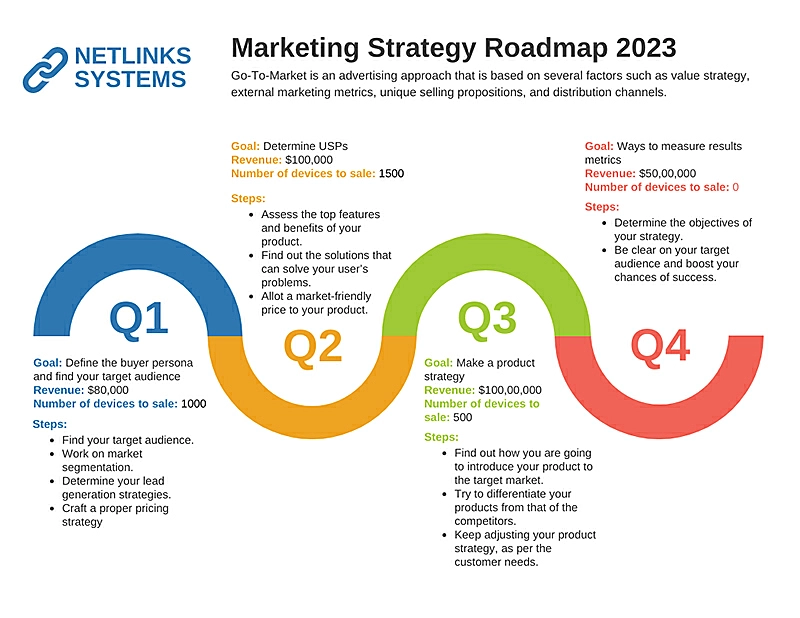 NETLINKS SYSTEMS

Marketing Strategy Roadmap 2023

Go-To-Market is an advertising approach that is based on several factors such as value strategy, external marketing metrics, unique selling propositions, and distribution channels.

Q1

Goal: Define the buyer persona and find your target audience
Revenue: $80,000
Number of devices to sale: 1000

Steps:
- Find your target audience.
- Work on market segmentation.
- Determine your lead generation strategies.
- Craft a proper pricing strategy

Q2

Goal: Determine USPs
Revenue: $100,000
Number of devices to sale: 1500

Steps:
- Assess the top features and benefits of your product.
- Find out the solutions that can solve your user's problems.
- Allot a market-friendly price to your product.

Q3

Goal: Make a product strategy
Revenue: $100,00,000
Number of devices to sale: 500

Steps:
- Find out how you are going to introduce your product to the target market.
- Try to differentiate your products from that of the competitors.
- Keep adjusting your product strategy, as per the customer needs.

Q4

Goal: Ways to measure results metrics
Revenue: $50,00,000
Number of devices to sale: 0

Steps:
- Determine the objectives of your strategy.
- Be clear on your target audience and boost your chances of success.